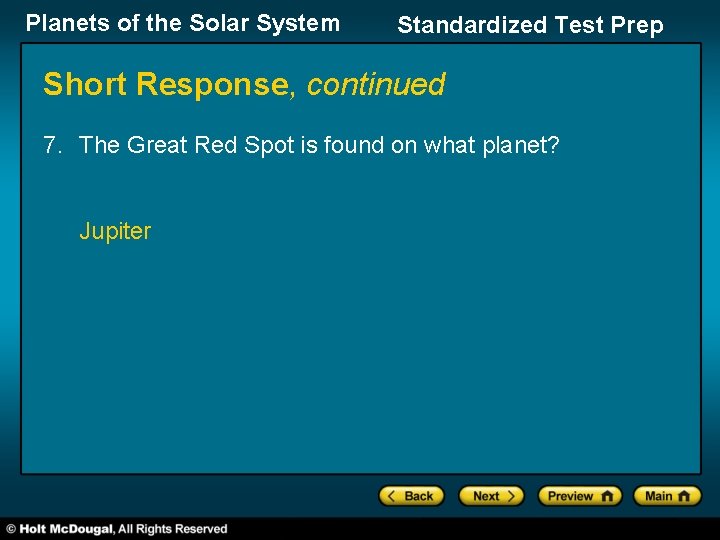 Planets of the Solar System

Standardized Test Prep

Short Response, continued

7. The Great Red Spot is found on what planet?

Jupiter

Back Next Preview Main

© Holt McDougal, All Rights Reserved